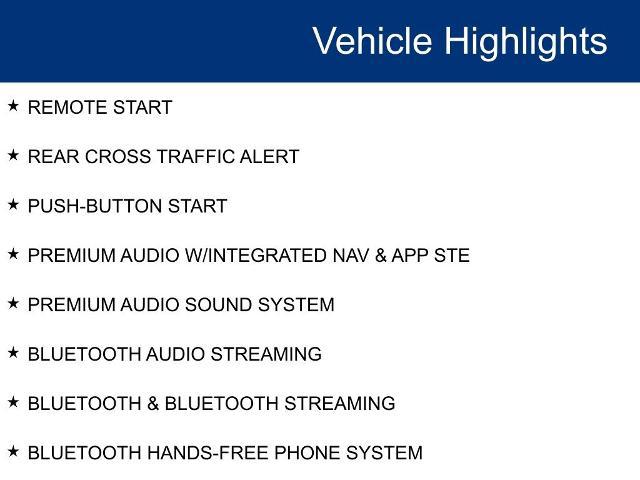 Vehicle Highlights

★ REMOTE START

★ REAR CROSS TRAFFIC ALERT

★ PUSH-BUTTON START

★ PREMIUM AUDIO W/INTEGRATED NAV & APP STE

★ PREMIUM AUDIO SOUND SYSTEM

★ BLUETOOTH AUDIO STREAMING

★ BLUETOOTH & BLUETOOTH STREAMING

★ BLUETOOTH HANDS-FREE PHONE SYSTEM